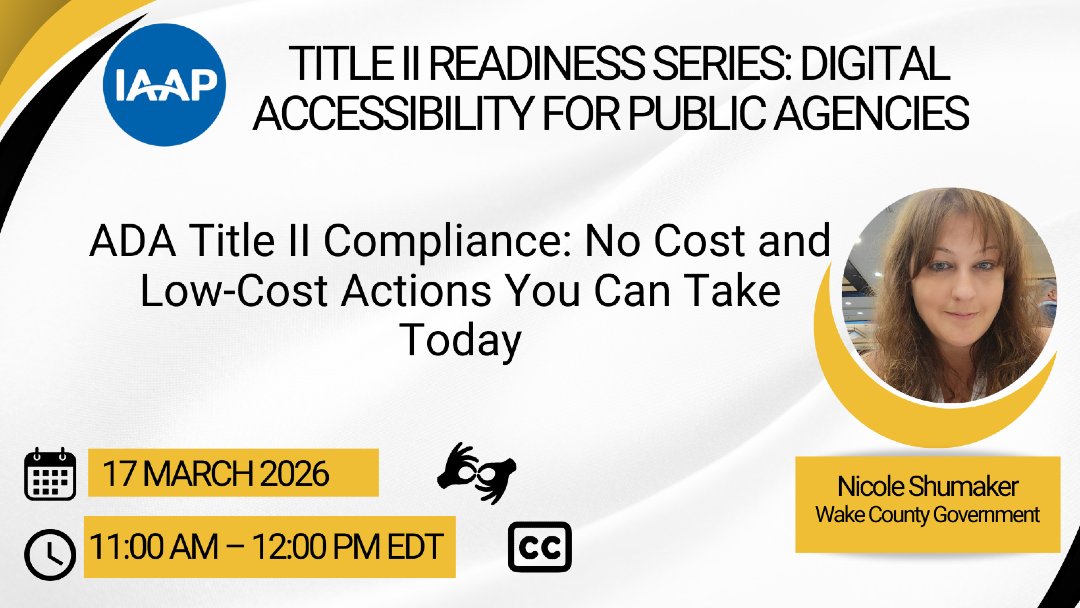 IAAP

TITLE II READINESS SERIES: DIGITAL ACCESSIBILITY FOR PUBLIC AGENCIES

ADA Title II Compliance: No Cost and Low-Cost Actions You Can Take Today

17 MARCH 2026

11:00 AM – 12:00 PM EDT

CC

Nicole Shumaker
Wake County Government